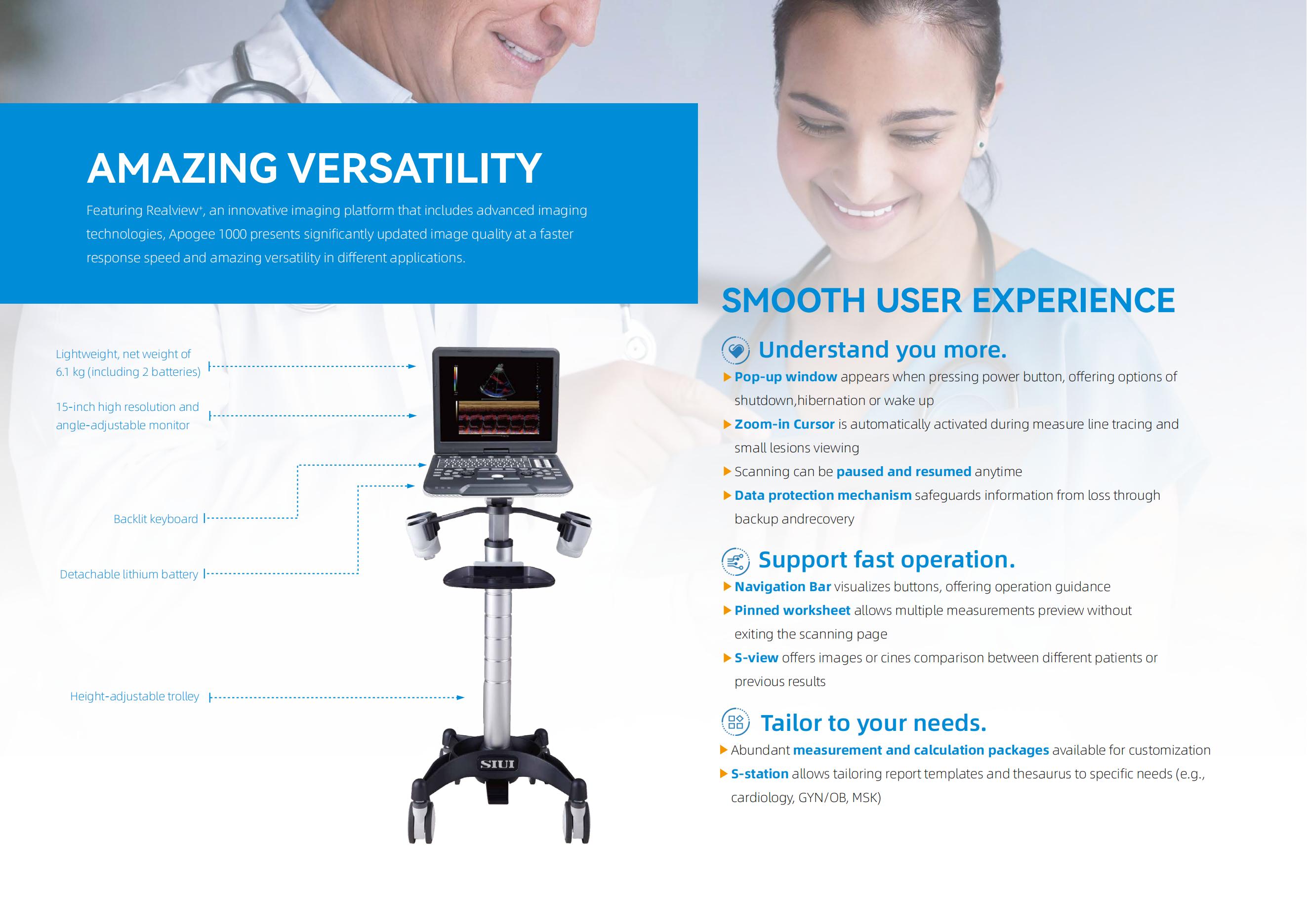 AMAZING VERSATILITY

Featuring Realview⁺, an innovative imaging platform that includes advanced imaging technologies, Apogee 1000 presents significantly updated image quality at a faster response speed and amazing versatility in different applications.

Lightweight, net weight of 6.1 kg (including 2 batteries)

15-inch high resolution and angle-adjustable monitor

Backlit keyboard

Detachable lithium battery

Height-adjustable trolley

SIUI

SMOOTH USER EXPERIENCE

Understand you more.

Pop-up window appears when pressing power button, offering options of shutdown,hibernation or wake up

Zoom-in Cursor is automatically activated during measure line tracing and small lesions viewing

Scanning can be paused and resumed anytime

Data protection mechanism safeguards information from loss through backup andrecovery

Support fast operation.

Navigation Bar visualizes buttons, offering operation guidance

Pinned worksheet allows multiple measurements preview without exiting the scanning page

S-view offers images or cines comparison between different patients or previous results

Tailor to your needs.

Abundant measurement and calculation packages available for customization

S-station allows tailoring report templates and thesaurus to specific needs (e.g., cardiology, GYN/OB, MSK)